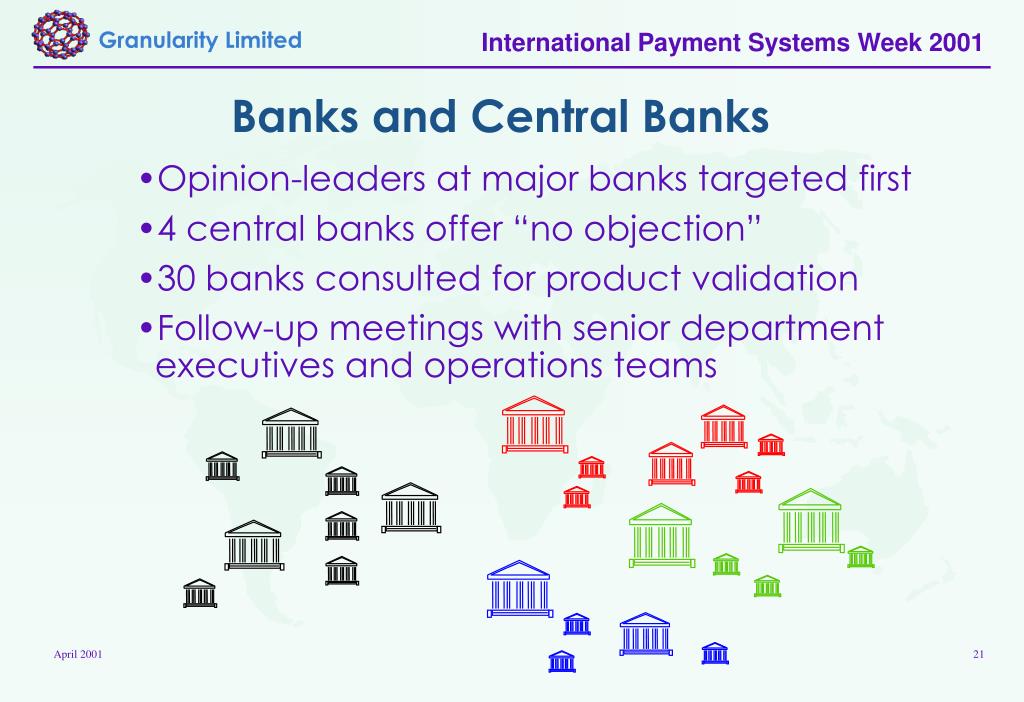 Granularity Limited

International Payment Systems Week 2001

Banks and Central Banks

•Opinion-leaders at major banks targeted first

•4 central banks offer “no objection”

•30 banks consulted for product validation

•Follow-up meetings with senior department executives and operations teams

April 2001

21